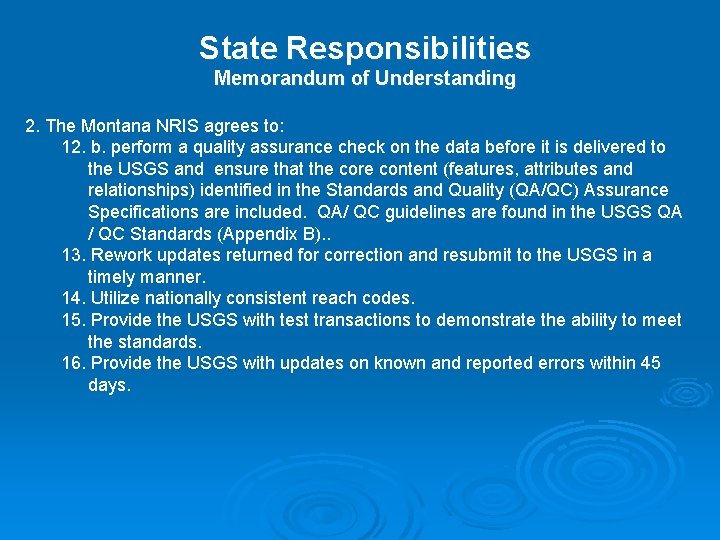 State Responsibilities
Memorandum of Understanding

2. The Montana NRIS agrees to:

12. b. perform a quality assurance check on the data before it is delivered to the USGS and ensure that the core content (features, attributes and relationships) identified in the Standards and Quality (QA/QC) Assurance Specifications are included. QA/ QC guidelines are found in the USGS QA / QC Standards (Appendix B)..

13. Rework updates returned for correction and resubmit to the USGS in a timely manner.

14. Utilize nationally consistent reach codes.

15. Provide the USGS with test transactions to demonstrate the ability to meet the standards.

16. Provide the USGS with updates on known and reported errors within 45 days.